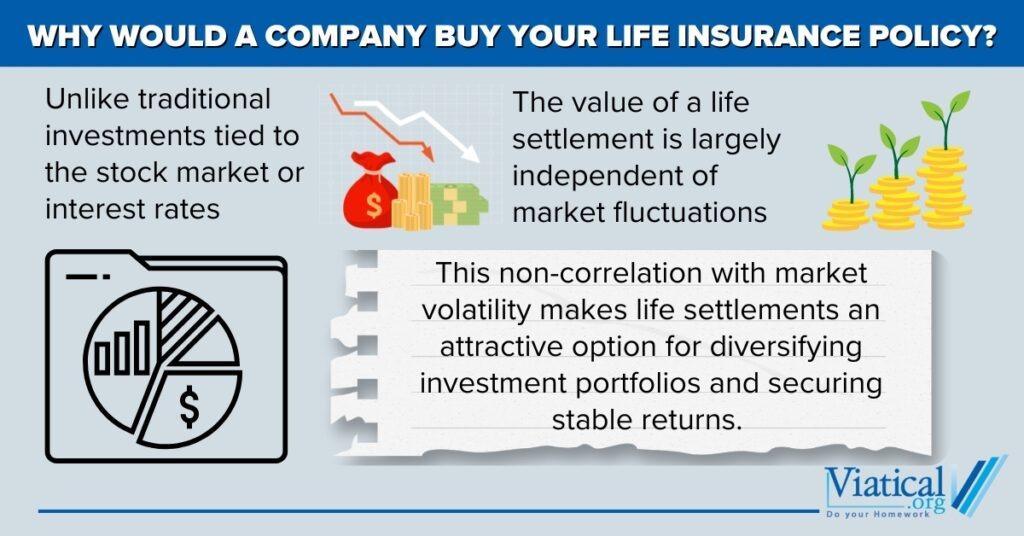 WHY WOULD A COMPANY BUY YOUR LIFE INSURANCE POLICY?

Unlike traditional investments tied to the stock market or interest rates

$

The value of a life settlement is largely independent of market fluctuations

$

This non-correlation with market volatility makes life settlements an attractive option for diversifying investment portfolios and securing stable returns.

Viatical.org
Do your Homework